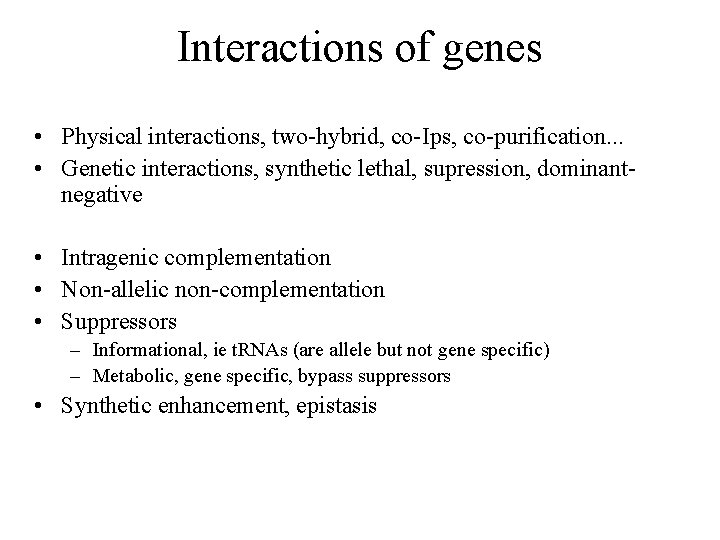 Interactions of genes

• Physical interactions, two-hybrid, co-Ips, co-purification...
• Genetic interactions, synthetic lethal, supression, dominant-negative

• Intragenic complementation
• Non-allelic non-complementation
• Suppressors
– Informational, ie tRNAs (are allele but not gene specific)
– Metabolic, gene specific, bypass suppressors
• Synthetic enhancement, epistasis